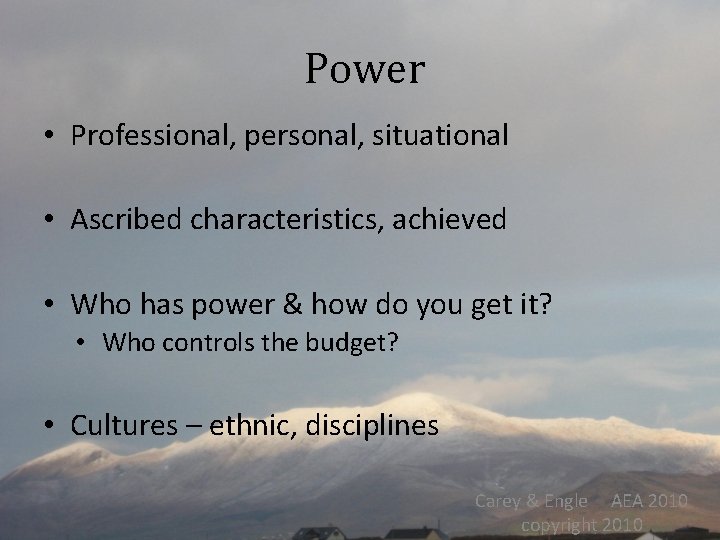 Power

• Professional, personal, situational

• Ascribed characteristics, achieved

• Who has power & how do you get it?
  • Who controls the budget?

• Cultures – ethnic, disciplines

Carey & Engle AEA 2010
copyright 2010